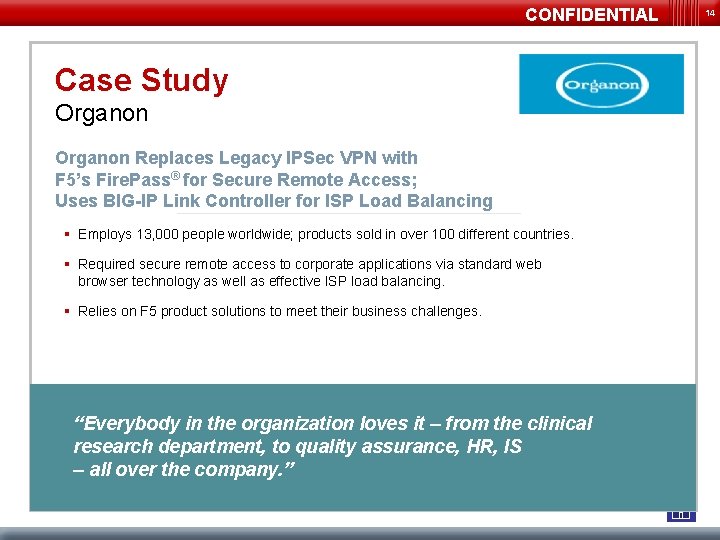 CONFIDENTIAL

14

Case Study
Organon

Organon

Organon Replaces Legacy IPSec VPN with F5's FirePass® for Secure Remote Access; Uses BIG-IP Link Controller for ISP Load Balancing

▪ Employs 13,000 people worldwide; products sold in over 100 different countries.

▪ Required secure remote access to corporate applications via standard web browser technology as well as effective ISP load balancing.

▪ Relies on F5 product solutions to meet their business challenges.

"Everybody in the organization loves it – from the clinical research department, to quality assurance, HR, IS – all over the company."